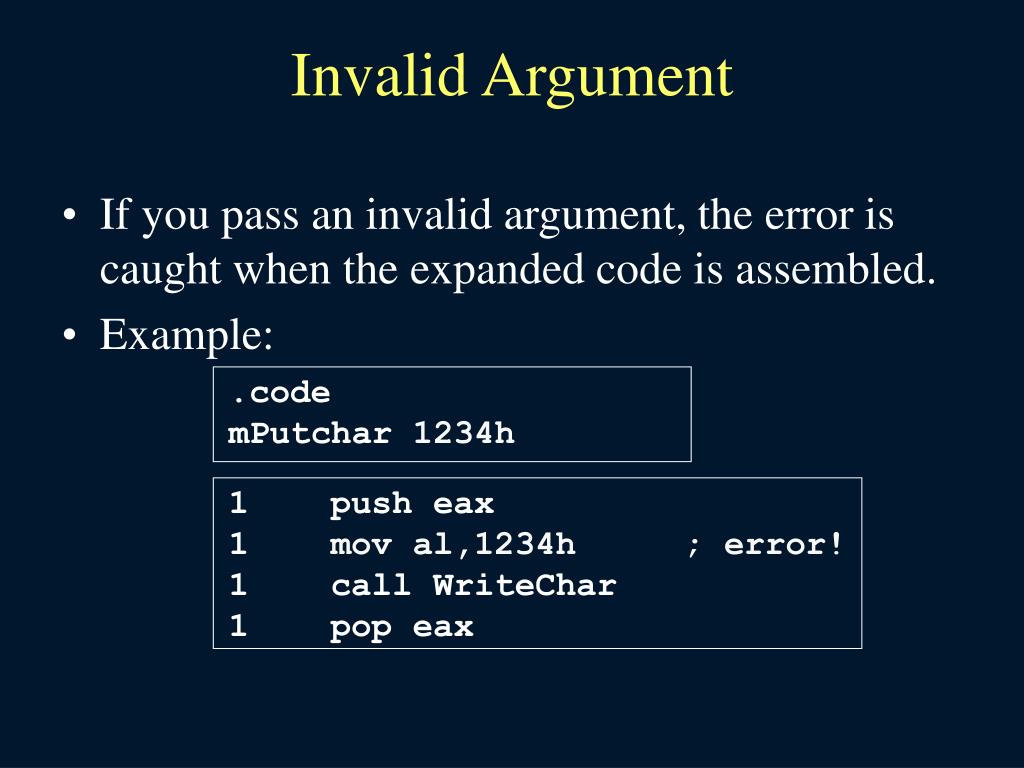 Invalid Argument

• If you pass an invalid argument, the error is caught when the expanded code is assembled.
• Example:

.code
mPutchar 1234h

1 push eax
1 mov al,1234h ; error!
1 call WriteChar
1 pop eax